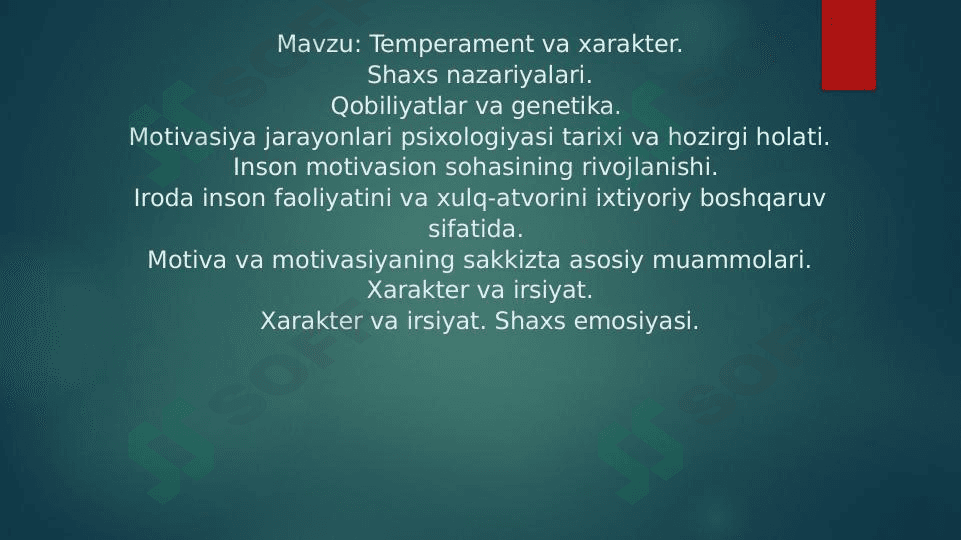 Mavzu: Temperament va xarakter.
Shaxs nazariyalari.
Qobiliyatlar va genetika.
Motivasiya jarayonlari psixologiyasi tarixi va hozirgi holati.
Inson motivasion sohasining rivojlanishi.
Iroda inson faoliyatini va xulq-atvorini ixtiyoriy boshqaruv sifatida.
Motiva va motivasiyaning sakkizta asosiy muammolari.
Xarakter va irsiyat.
Xarakter va irsiyat. Shaxs emosiyasi.